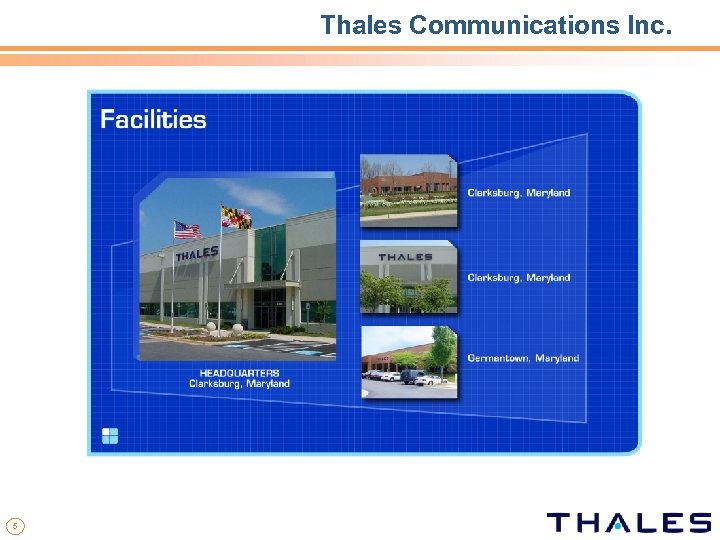 Thales Communications Inc.

Facilities

THALES

HEADQUARTERS
Clarksburg, Maryland

Clarksburg, Maryland

THALES

Clarksburg, Maryland

Germantown, Maryland

5

THALES